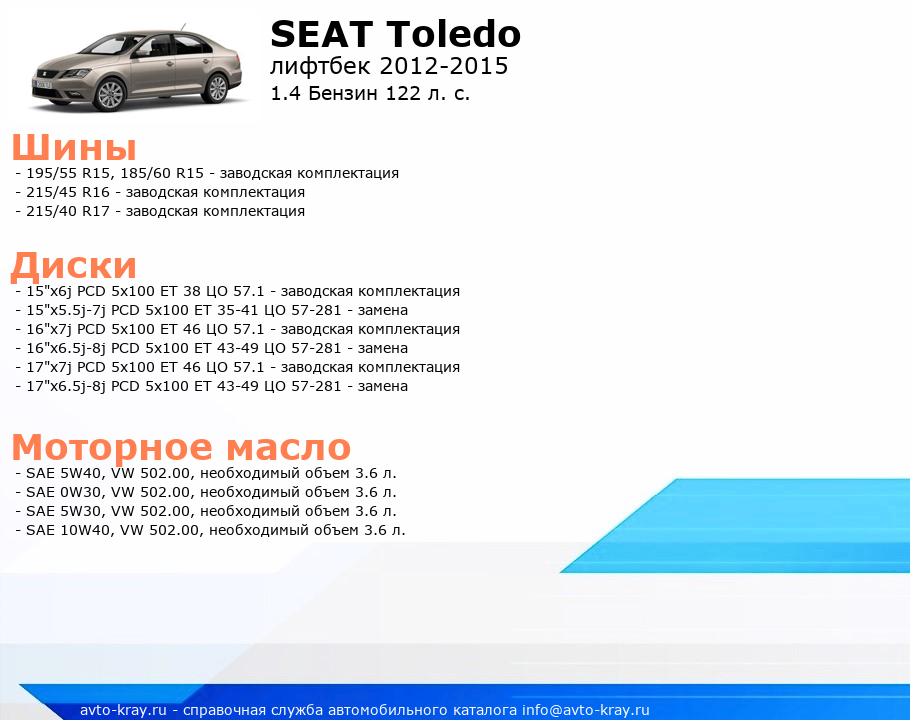 SEAT Toledo
лифтбек 2012-2015
1.4 Бензин 122 л. с.

Шины
- 195/55 R15, 185/60 R15 - заводская комплектация
- 215/45 R16 - заводская комплектация
- 215/40 R17 - заводская комплектация

Диски
- 15"x6j PCD 5x100 ET 38 ЦО 57.1 - заводская комплектация
- 15"x5.5j-7j PCD 5x100 ET 35-41 ЦО 57-281 - замена
- 16"x7j PCD 5x100 ET 46 ЦО 57.1 - заводская комплектация
- 16"x6.5j-8j PCD 5x100 ET 43-49 ЦО 57-281 - замена
- 17"x7j PCD 5x100 ET 46 ЦО 57.1 - заводская комплектация
- 17"x6.5j-8j PCD 5x100 ET 43-49 ЦО 57-281 - замена

Моторное масло
- SAE 5W40, VW 502.00, необходимый объем 3.6 л.
- SAE 0W30, VW 502.00, необходимый объем 3.6 л.
- SAE 5W30, VW 502.00, необходимый объем 3.6 л.
- SAE 10W40, VW 502.00, необходимый объем 3.6 л.

avto-kray.ru - справочная служба автомобильного каталога info@avto-kray.ru